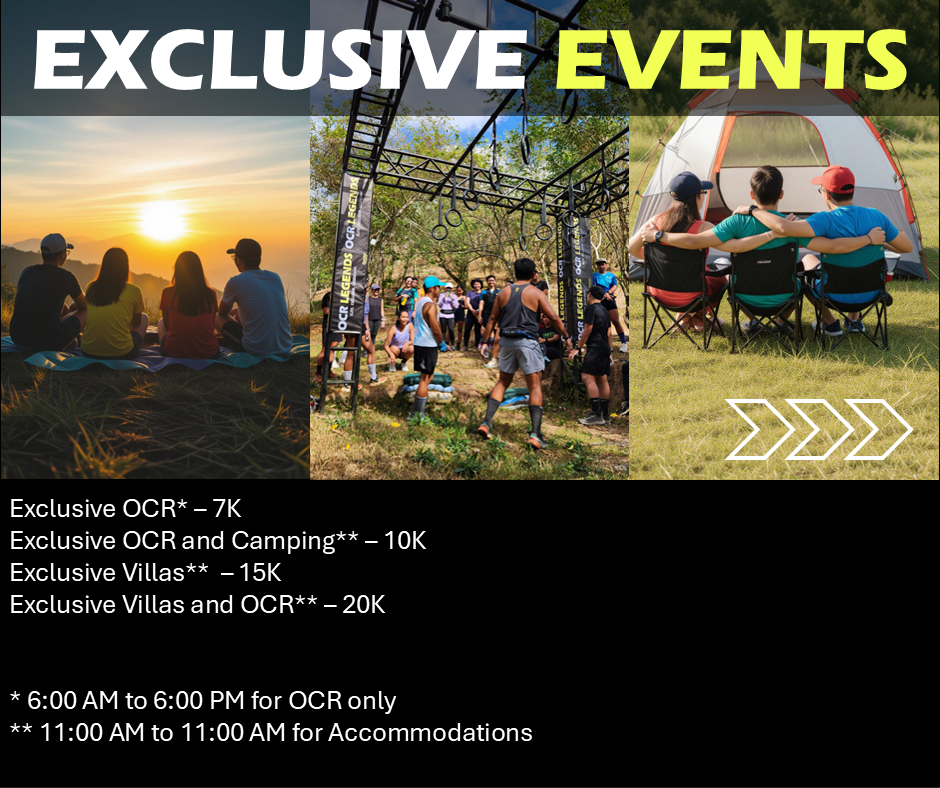 EXCLUSIVE EVENTS

OCR LEGENDS OCR LEGENDS

OCR LEGENDS OCR

Exclusive OCR* – 7K
Exclusive OCR and Camping** – 10K
Exclusive Villas** – 15K
Exclusive Villas and OCR** – 20K

* 6:00 AM to 6:00 PM for OCR only
** 11:00 AM to 11:00 AM for Accommodations